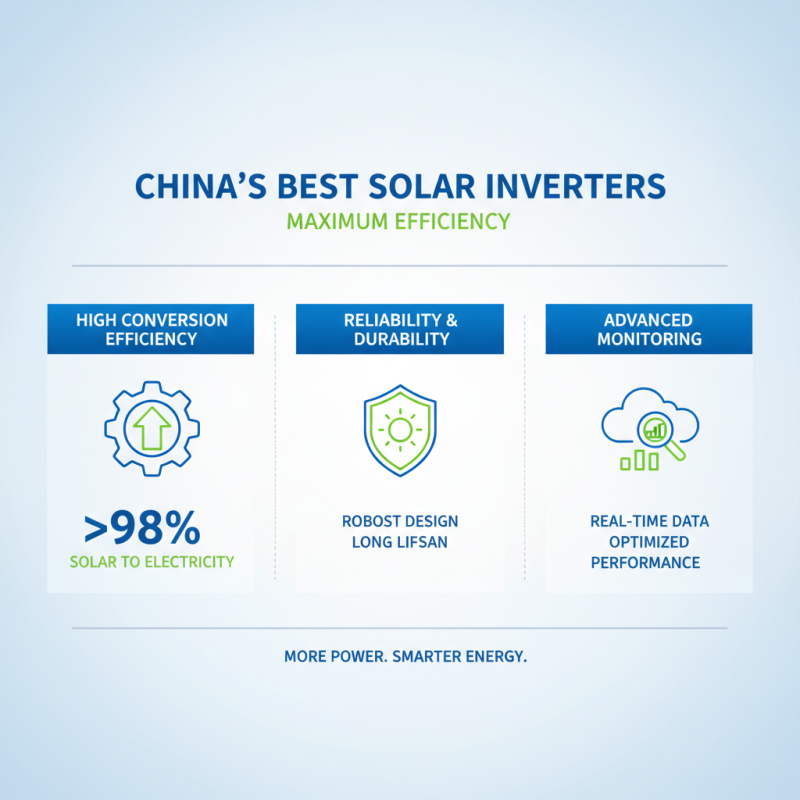 CHINA'S BEST SOLAR INVERTERS
MAXIMUM EFFICIENCY

HIGH CONVERSION EFFICIENCY

>98%
SOLAR TO ELECTRICITY

RELIABILITY & DURABILITY

ROBOST DESIGN
LONG LIFSAN

ADVANCED MONITORING

REAL-TIME DATA
OPTIMIZED PERFORMANCE

MORE POWER. SMARTER ENERGY.